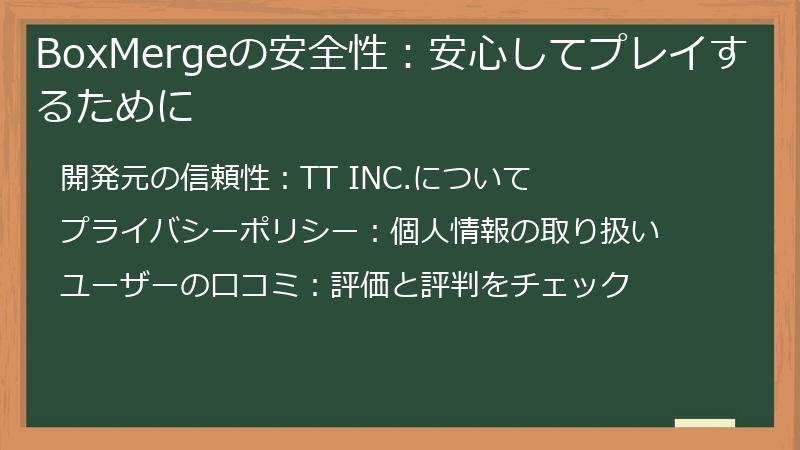 BoxMergeの安全性：安心してプレイするために

開発元の信頼性：TT INC.について

プライバシーポリシー：個人情報の取り扱い

ユーザーの口コミ：評価と評判をチェック